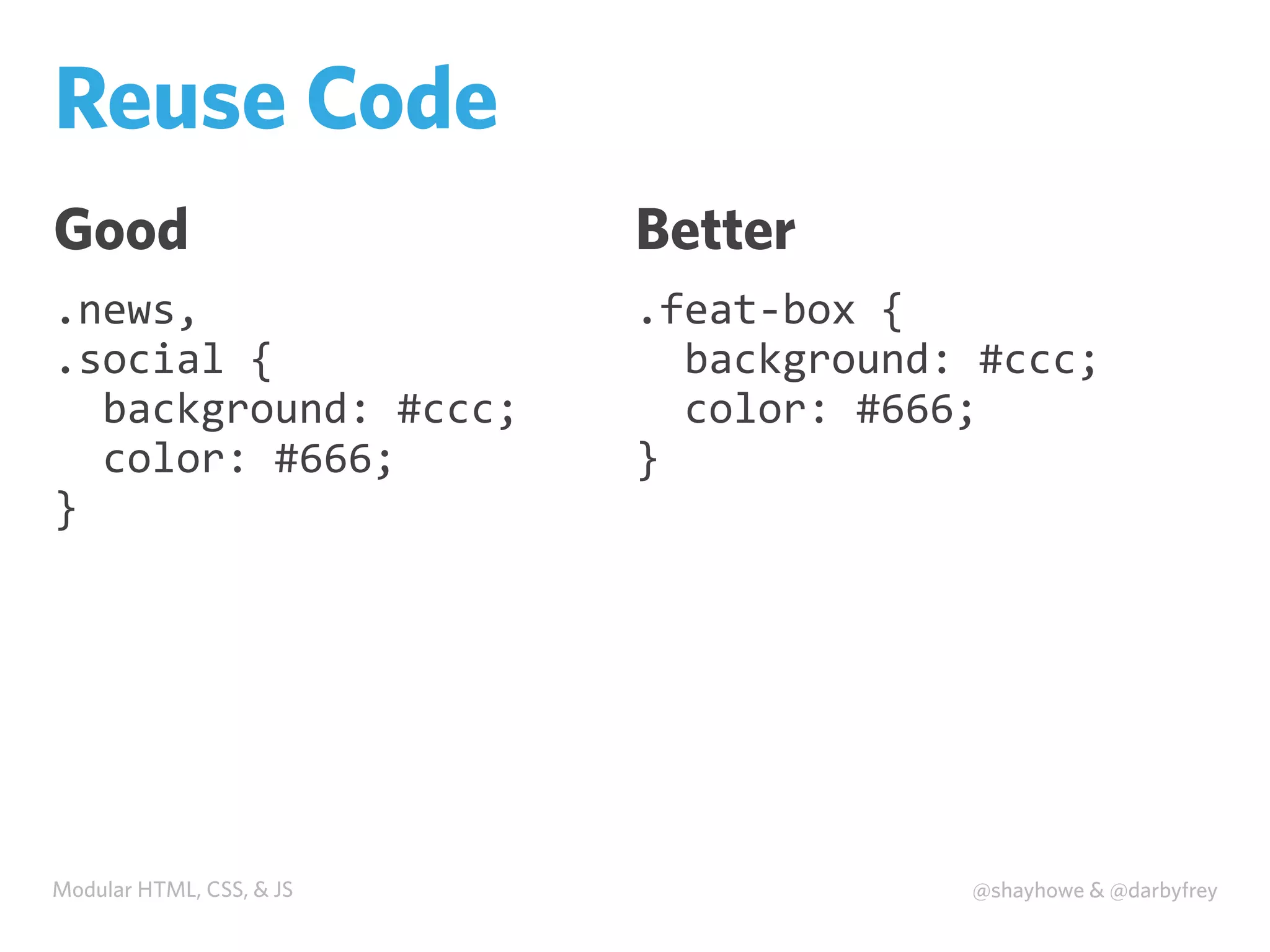 Reuse Code

Good

.news,
.social {
  background: #ccc;
  color: #666;
}

Better

.feat-box {
  background: #ccc;
  color: #666;
}

Modular HTML, CSS, & JS

@shayhowe & @darbyfrey